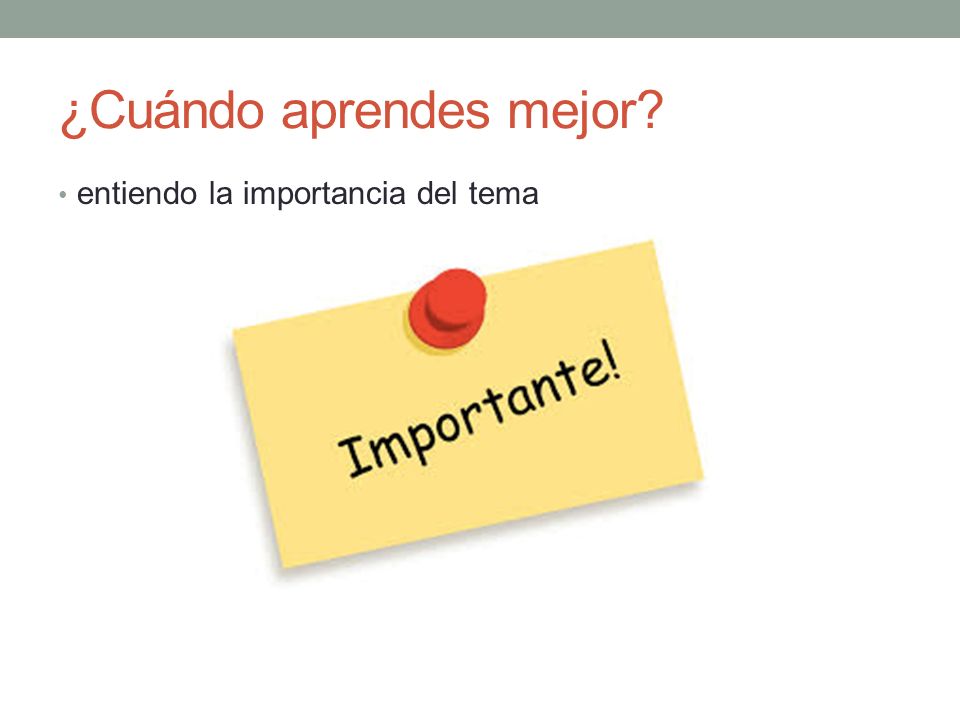 ¿Cuándo aprendes mejor?

• entiendo la importancia del tema

Importante!